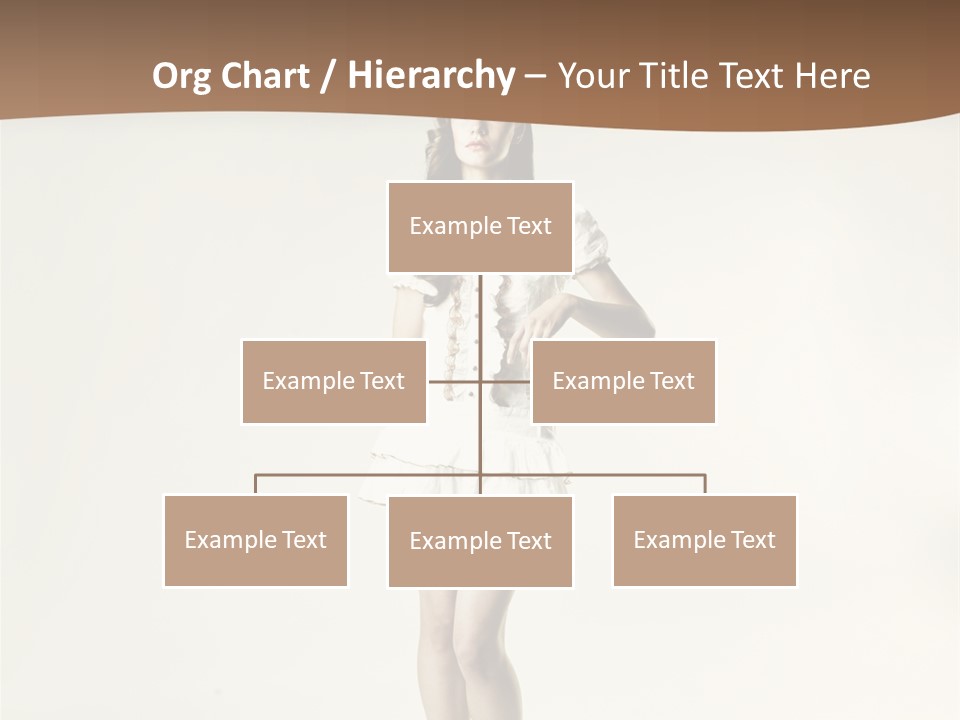 Org Chart / Hierarchy – Your Title Text Here

Example Text

Example Text

Example Text

Example Text

Example Text

Example Text